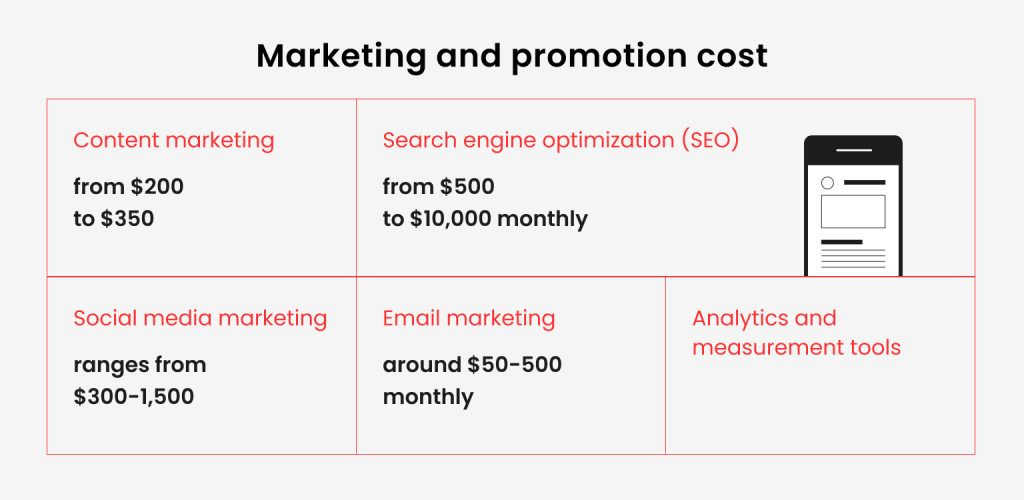 Marketing and promotion cost

Content marketing

from \$200 to \$350

Search engine optimization (SEO)

from \$500 to \$10,000 monthly

Social media marketing

ranges from \$300-1,500

Email marketing

around \$50-500 monthly

Analytics and measurement tools